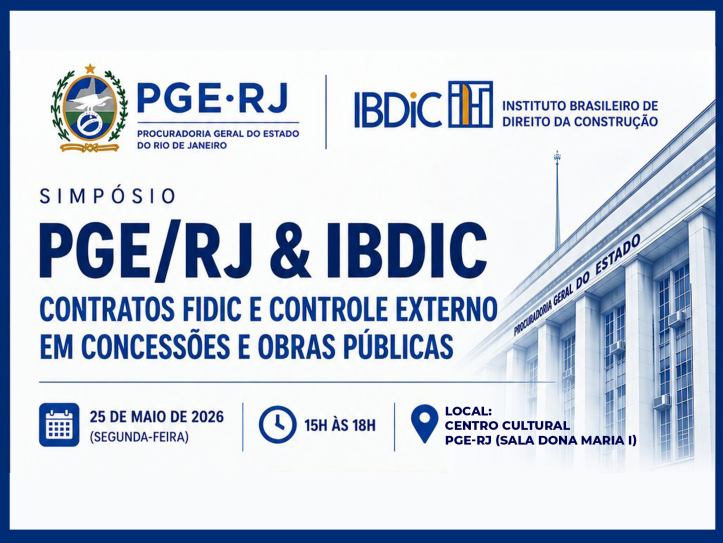 PGE·RJ
PROCURADORIA GERAL DO ESTADO DO RIO DE JANEIRO

IBDiC
INSTITUTO BRASILEIRO DE DIREITO DA CONSTRUÇÃO

SIMPÓSIO
PGE/RJ & IBDIC
CONTRATOS FIDIC E CONTROLE EXTERNO EM CONCESSÕES E OBRAS PÚBLICAS

PROCURADORIA GERAL DO ESTADO

25 DE MAIO DE 2026
(SEGUNDA-FEIRA)

15H ÀS 18H

LOCAL:
CENTRO CULTURAL
PGE-RJ (SALA DONA MARIA I)